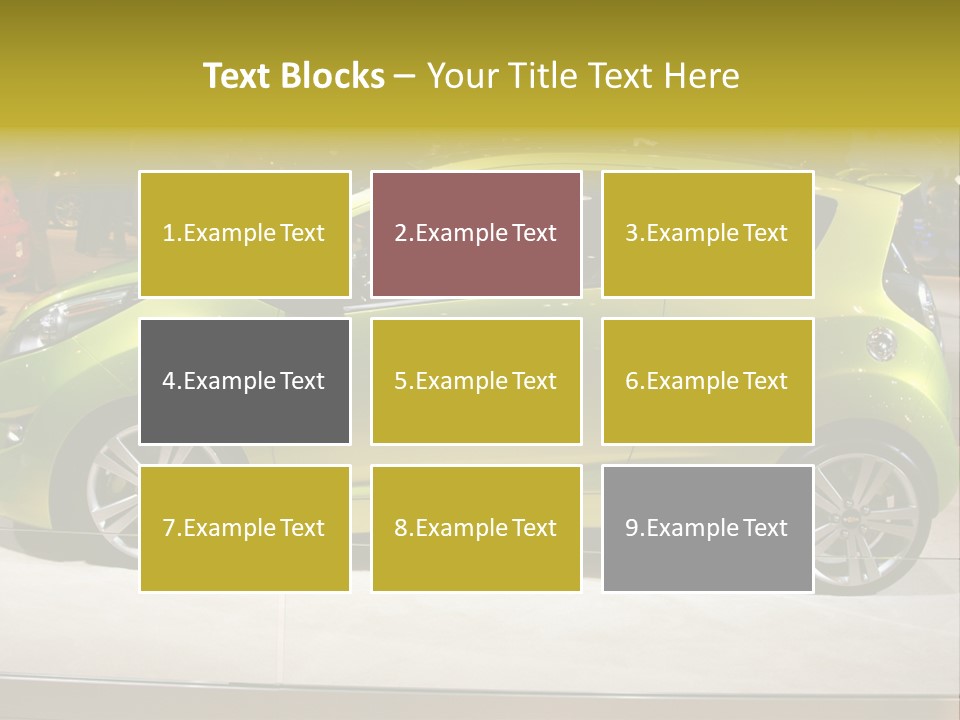 Text Blocks – Your Title Text Here

1.Example Text

2.Example Text

3.Example Text

4.Example Text

5.Example Text

6.Example Text

7.Example Text

8.Example Text

9.Example Text